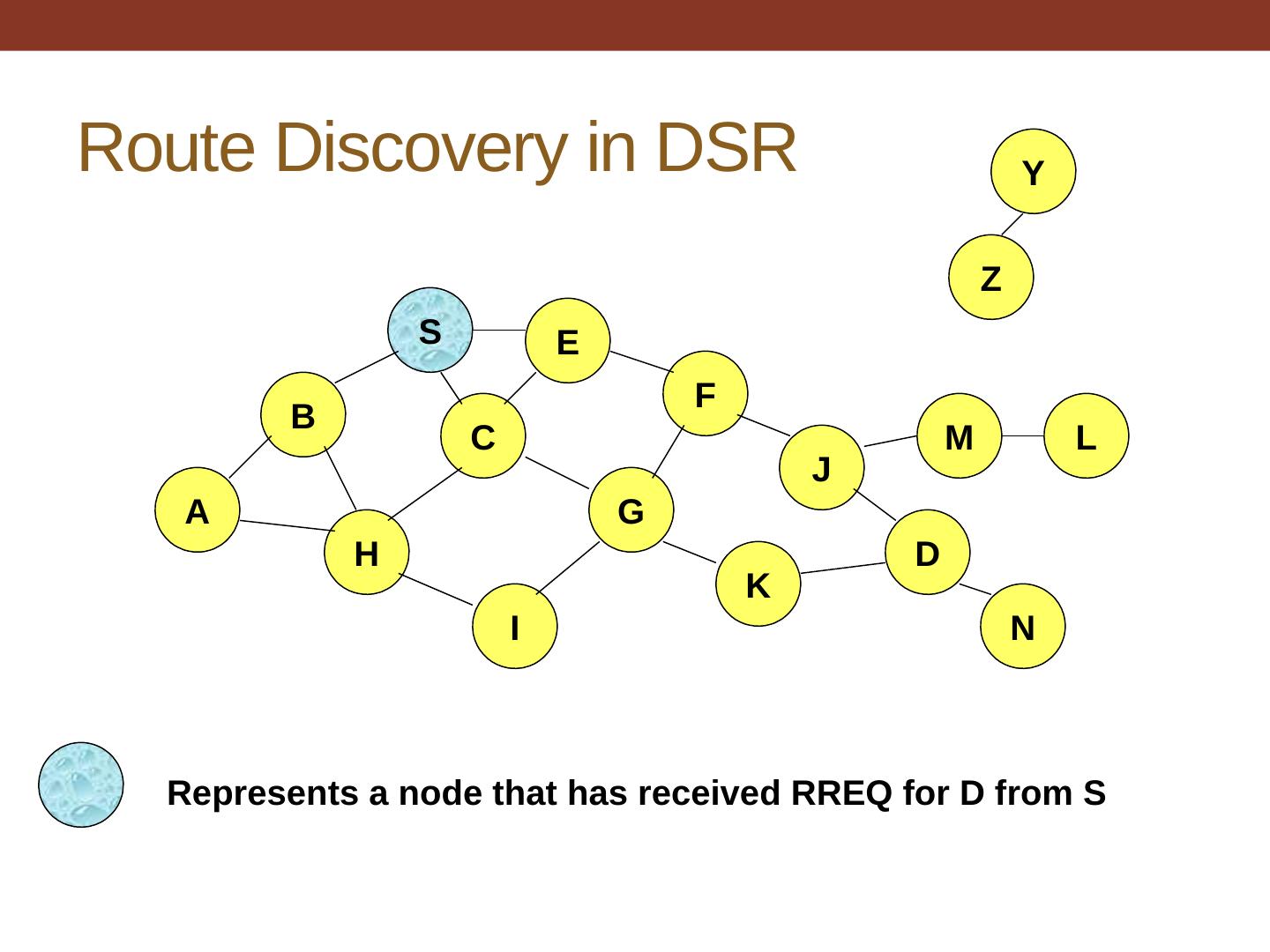 Route Discovery in DSR

Y

Z

S

E

F

B

C

M

L

J

A

G

H

D

K

I

N

Represents a node that has received RREQ for D from S